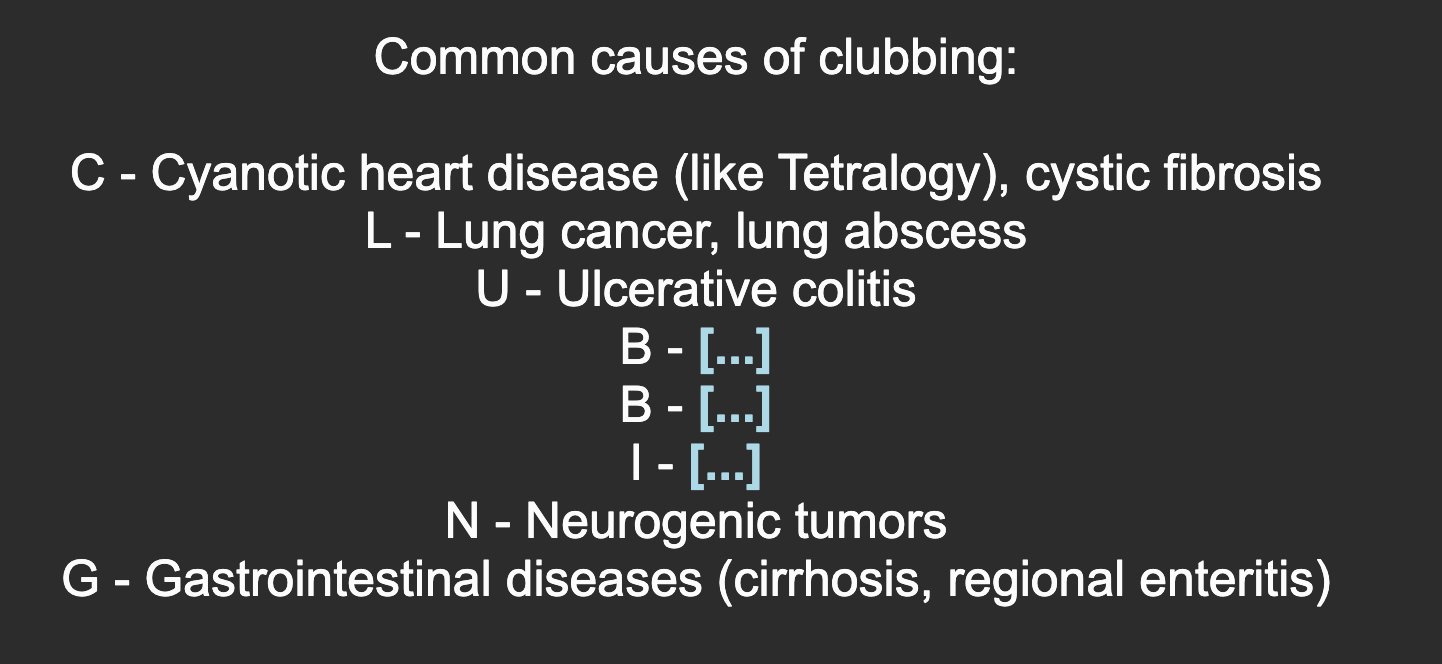 Common causes of clubbing:

C - Cyanotic heart disease (like Tetralogy), cystic fibrosis
L - Lung cancer, lung abscess
U - Ulcerative colitis
B - [...]
B - [...]
I - [...]
N - Neurogenic tumors
G - Gastrointestinal diseases (cirrhosis, regional enteritis)